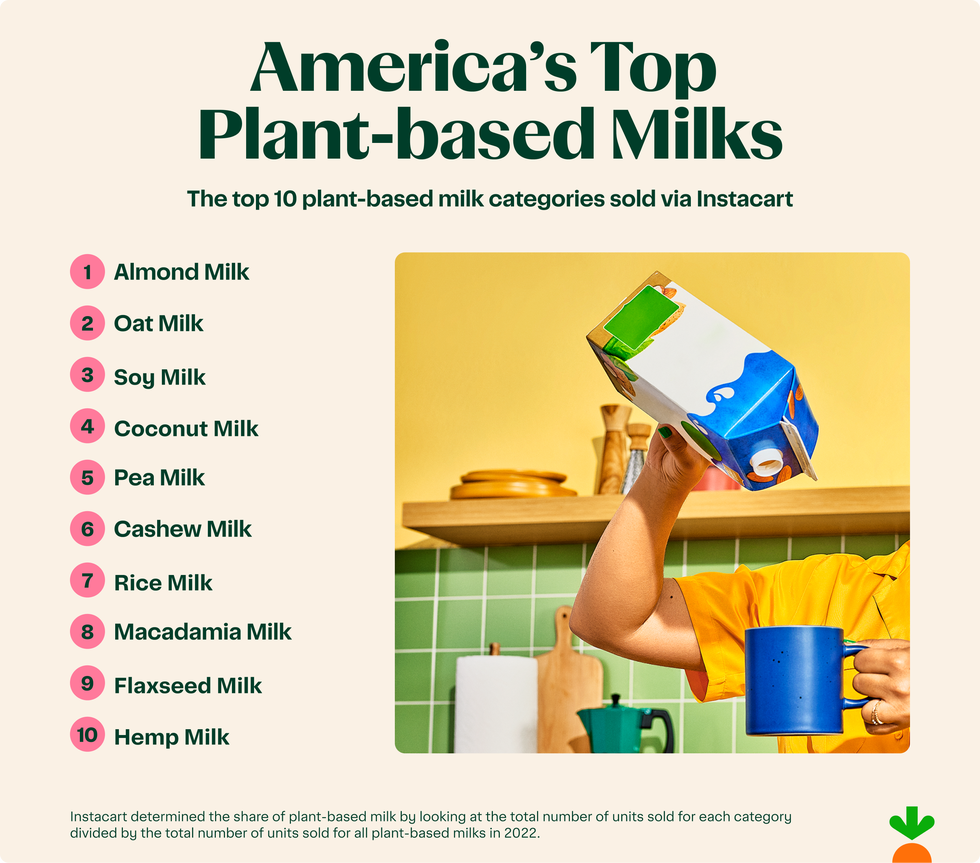 America's Top Plant-based Milks

The top 10 plant-based milk categories sold via Instacart

1 Almond Milk
2 Oat Milk
3 Soy Milk
4 Coconut Milk
5 Pea Milk
6 Cashew Milk
7 Rice Milk
8 Macadamia Milk
9 Flaxseed Milk
10 Hemp Milk

Instacart determined the share of plant-based milk by looking at the total number of units sold for each category divided by the total number of units sold for all plant-based milks in 2022.